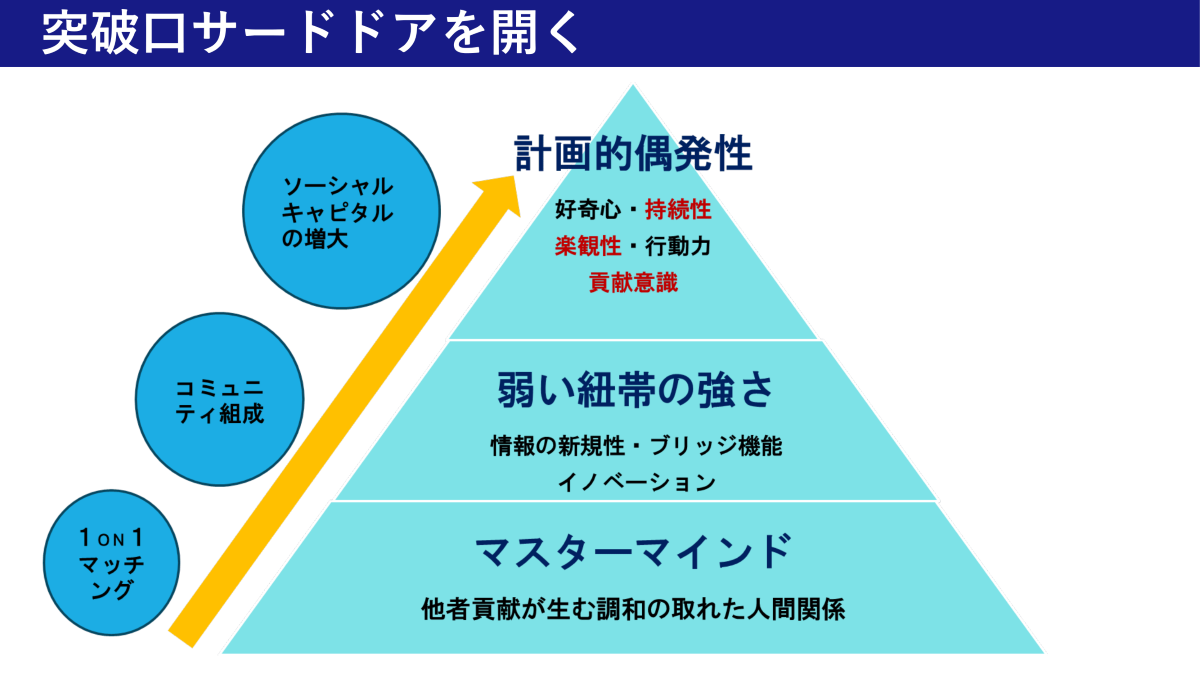 突破口サードドアを開く

ソーシャルキャピタルの増大

コミュニティ組成

1 ON 1 マッチング

計画的偶発性

好奇心・持続性
楽観性・行動力
貢献意識

弱い紐帯の強さ

情報の新規性・ブリッジ機能
イノベーション

マスターマインド

他者貢献が生む調和の取れた人間関係